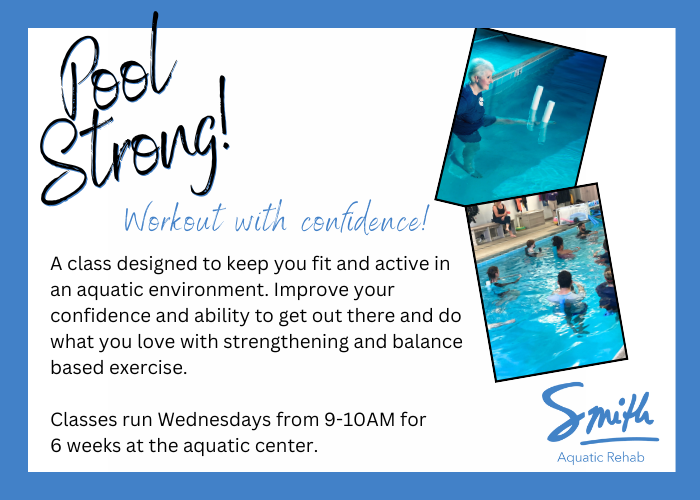 Pool Strong!

Workout with confidence!

A class designed to keep you fit and active in an aquatic environment. Improve your confidence and ability to get out there and do what you love with strengthening and balance based exercise.

Classes run Wednesdays from 9-10AM for 6 weeks at the aquatic center.

Smith
Aquatic Rehab